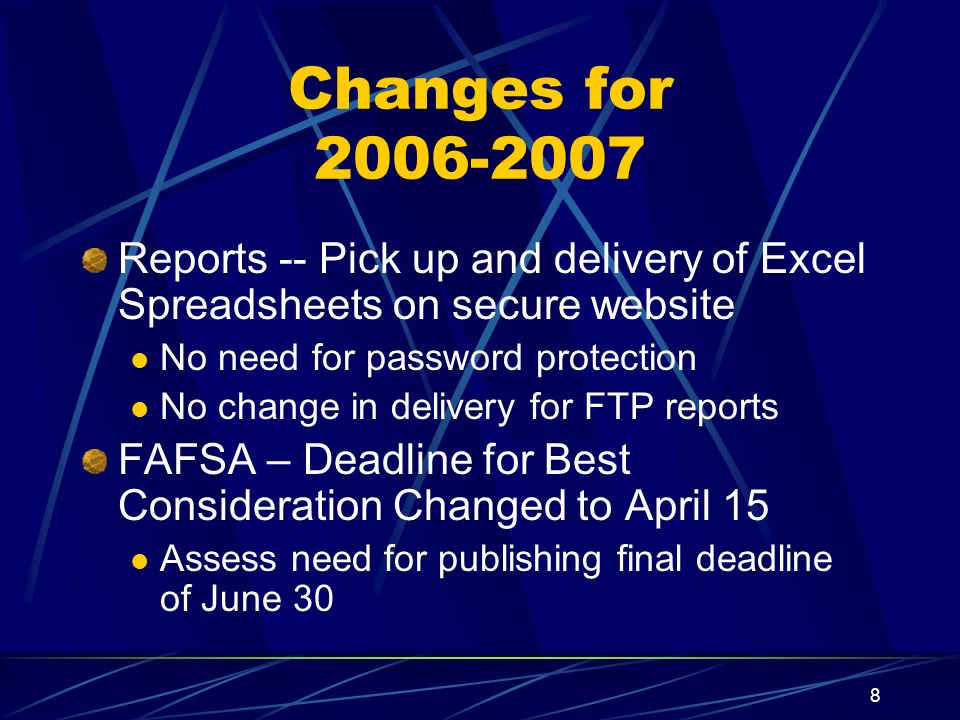 Changes for 2006-2007

Reports -- Pick up and delivery of Excel Spreadsheets on secure website

No need for password protection

No change in delivery for FTP reports

FAFSA – Deadline for Best Consideration Changed to April 15

Assess need for publishing final deadline of June 30

8